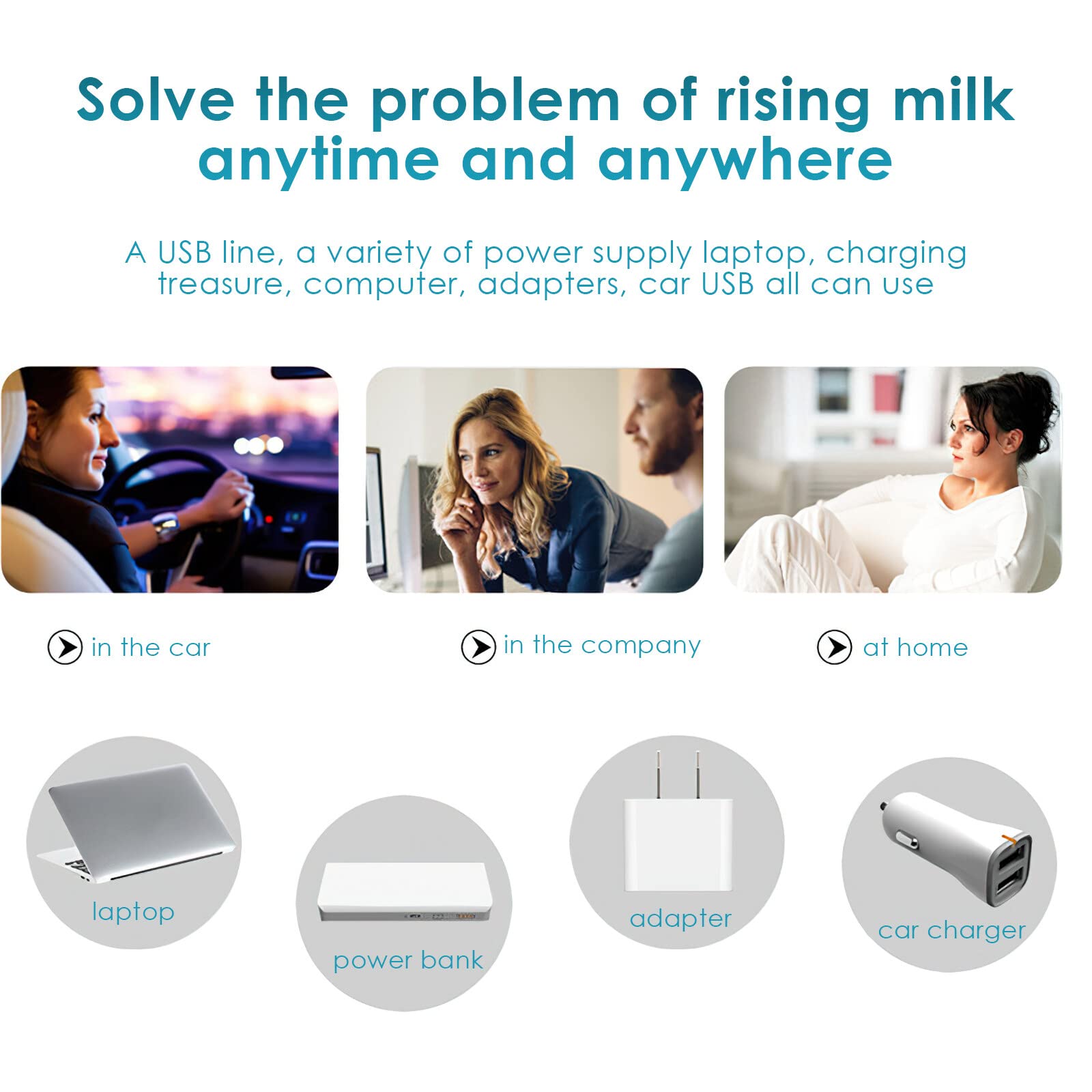 Solve the problem of rising milk anytime and anywhere

A USB line, a variety of power supply laptop, charging treasure, computer, adapters, car USB all can use

in the car

in the company

at home

laptop

power bank

adapter

car charger